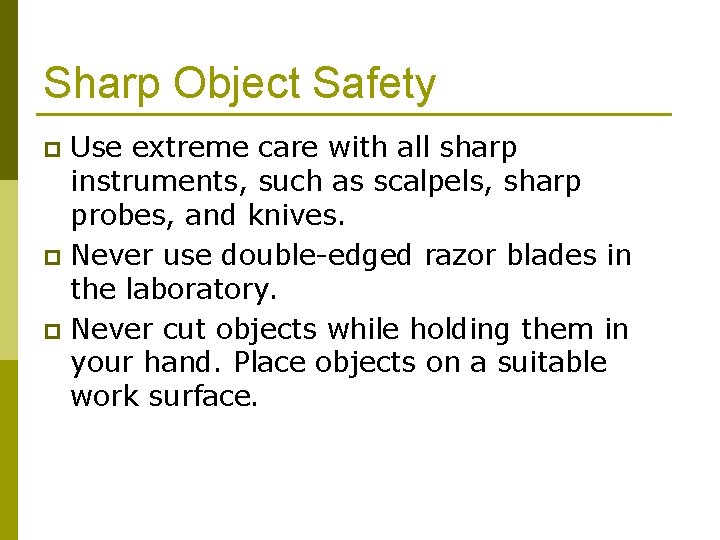 Sharp Object Safety

Use extreme care with all sharp instruments, such as scalpels, sharp probes, and knives.

Never use double-edged razor blades in the laboratory.

Never cut objects while holding them in your hand. Place objects on a suitable work surface.